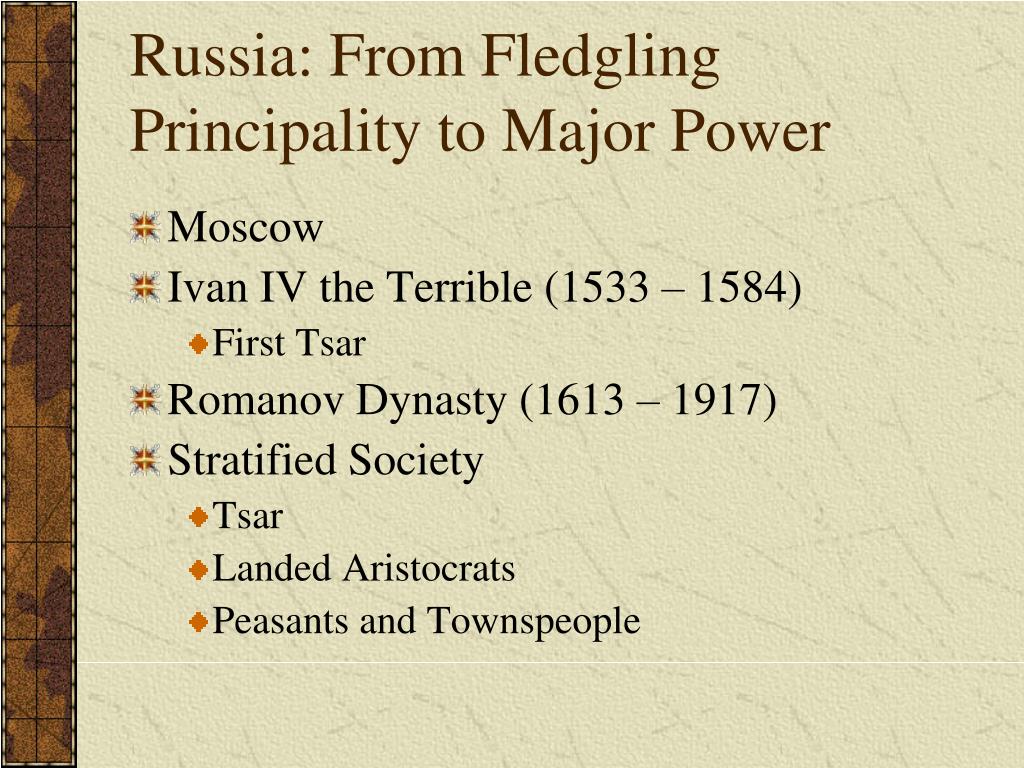 Russia: From Fledgling Principality to Major Power

Moscow

Ivan IV the Terrible (1533 – 1584)

First Tsar

Romanov Dynasty (1613 – 1917)

Stratified Society

Tsar

Landed Aristocrats

Peasants and Townspeople